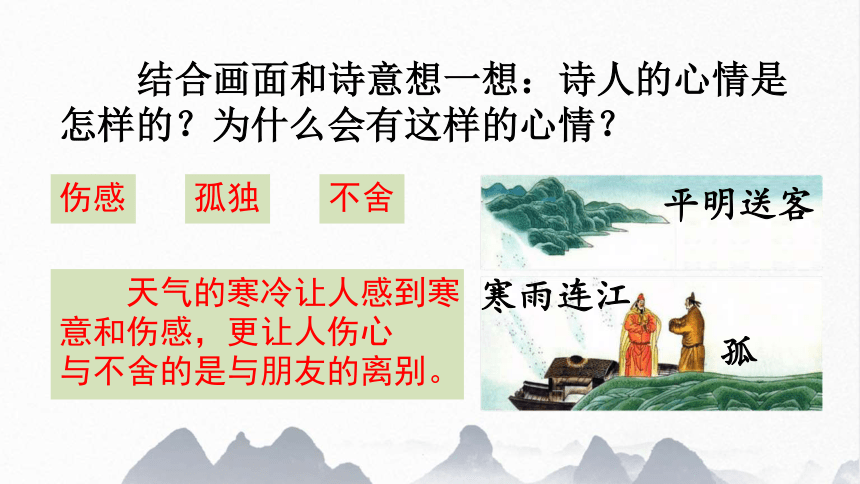 结合画面和诗意想一想：诗人的心情是怎样的？为什么会有这样的心情？

伤感

孤独

不舍

天气的寒冷让人感到寒意和伤感，更让人伤心与不舍的是与朋友的离别。

平明送客

寒雨连江

孤